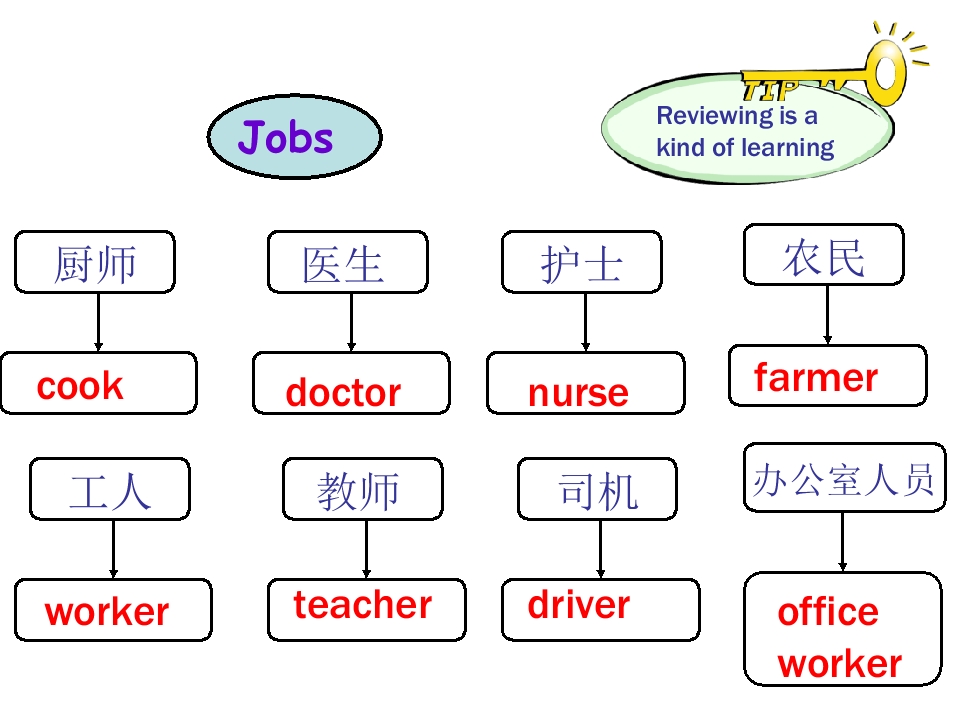 Jobs

TIP

Reviewing is a kind of learning

厨师

cook

医生

doctor

护士

nurse

农民

farmer

工人

worker

教师

teacher

司机

driver

办公室人员

office worker